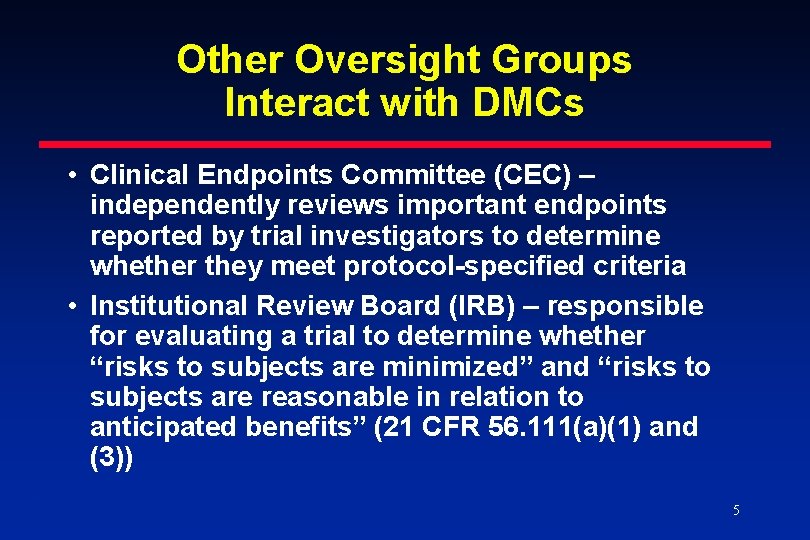 Other Oversight Groups Interact with DMCs

• Clinical Endpoints Committee (CEC) – independently reviews important endpoints reported by trial investigators to determine whether they meet protocol-specified criteria

• Institutional Review Board (IRB) – responsible for evaluating a trial to determine whether “risks to subjects are minimized” and “risks to subjects are reasonable in relation to anticipated benefits” (21 CFR 56.111(a)(1) and (3))

5